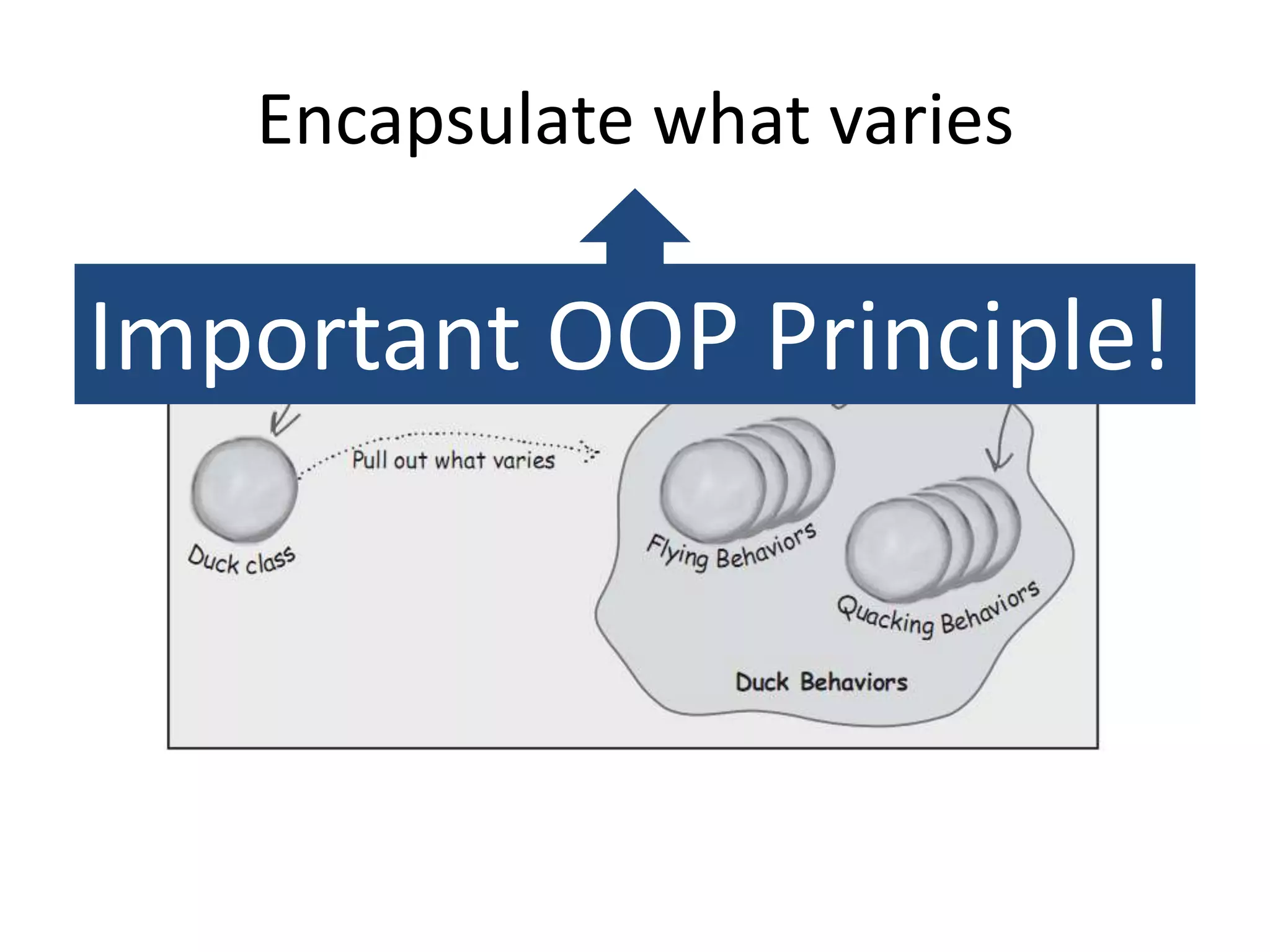 Encapsulate what varies

Important OOP Principle!

Pull out what varies

Duck class

Flying Behaviors

Quacking Behaviors

Duck Behaviors